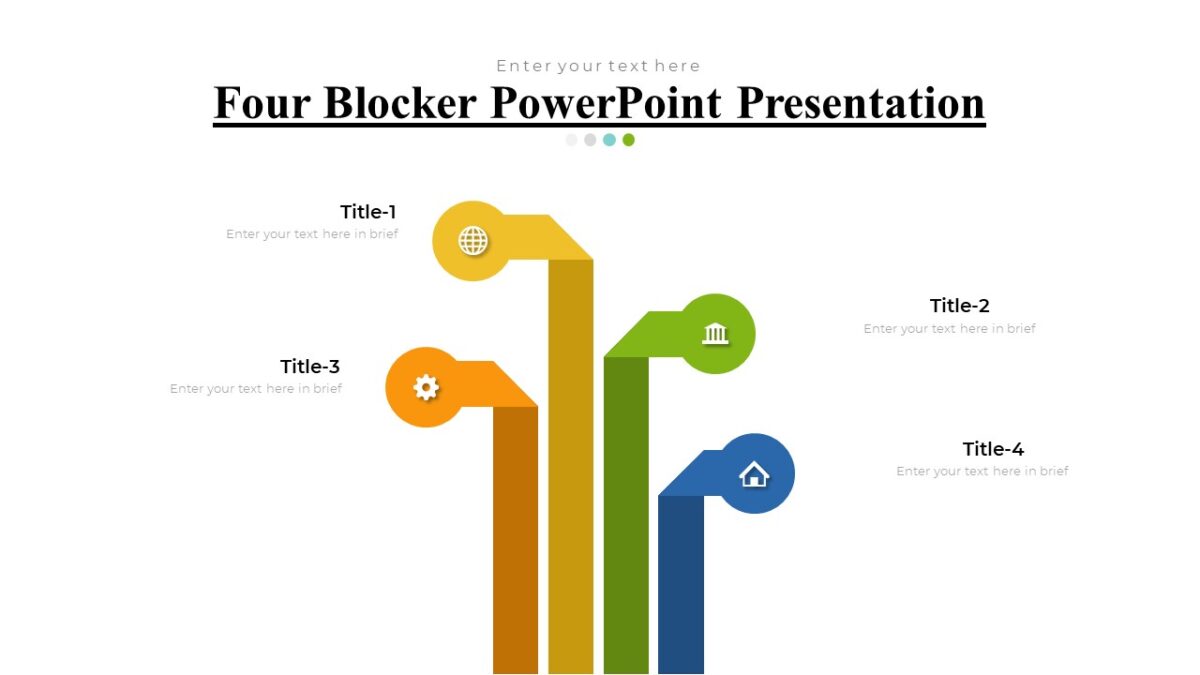 Enter your text here

Four Blocker PowerPoint Presentation

Title-1
Enter your text here in brief

Title-2
Enter your text here in brief

Title-3
Enter your text here in brief

Title-4
Enter your text here in brief